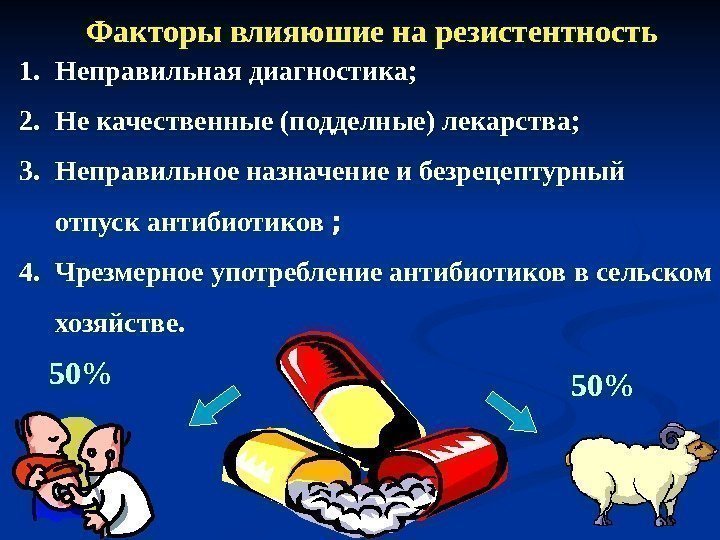 Факторы влияюшие на резистентность

1. Неправильная диагностика;

2. Не качественные (подделные) лекарства;

3. Неправильное назначение и безрецептурный отпуск антибиотиков ;

4. Чрезмерное употребление антибиотиков в сельском хозяйстве.

50%

50%